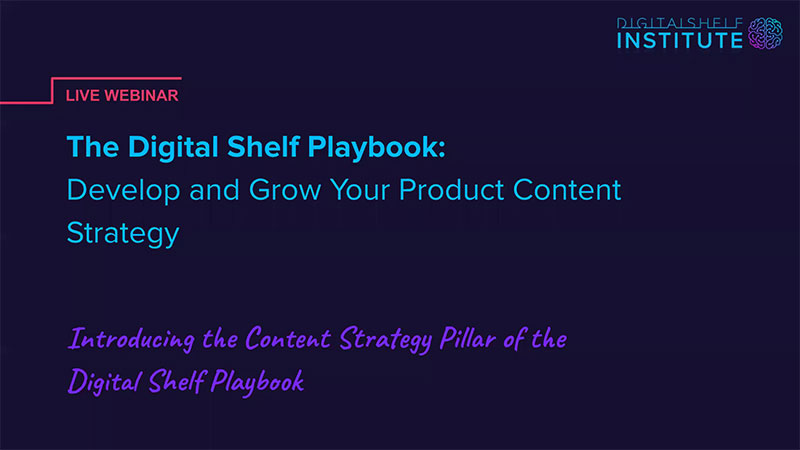 DIGITALSHELF INSTITUTE

LIVE WEBINAR

The Digital Shelf Playbook: Develop and Grow Your Product Content Strategy

Introducing the Content Strategy Pillar of the Digital Shelf Playbook